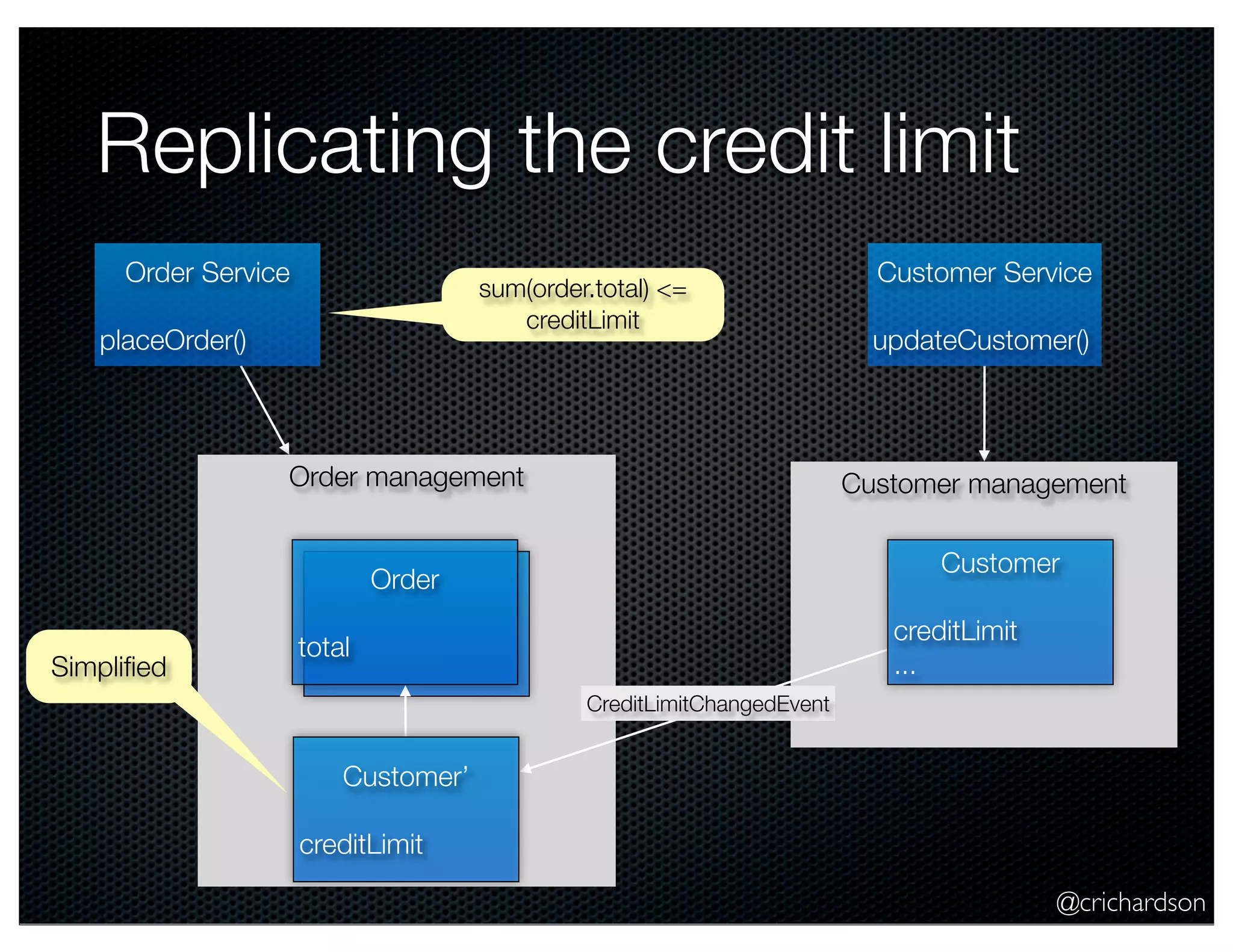 Replicating the credit limit

Order Service

placeOrder()

sum(order.total) <= creditLimit

Customer Service

updateCustomer()

Order management

Order

total

Simplified

Customer'

creditLimit

CreditLimitChangedEvent

Customer management

Customer

creditLimit

...

@crichardson